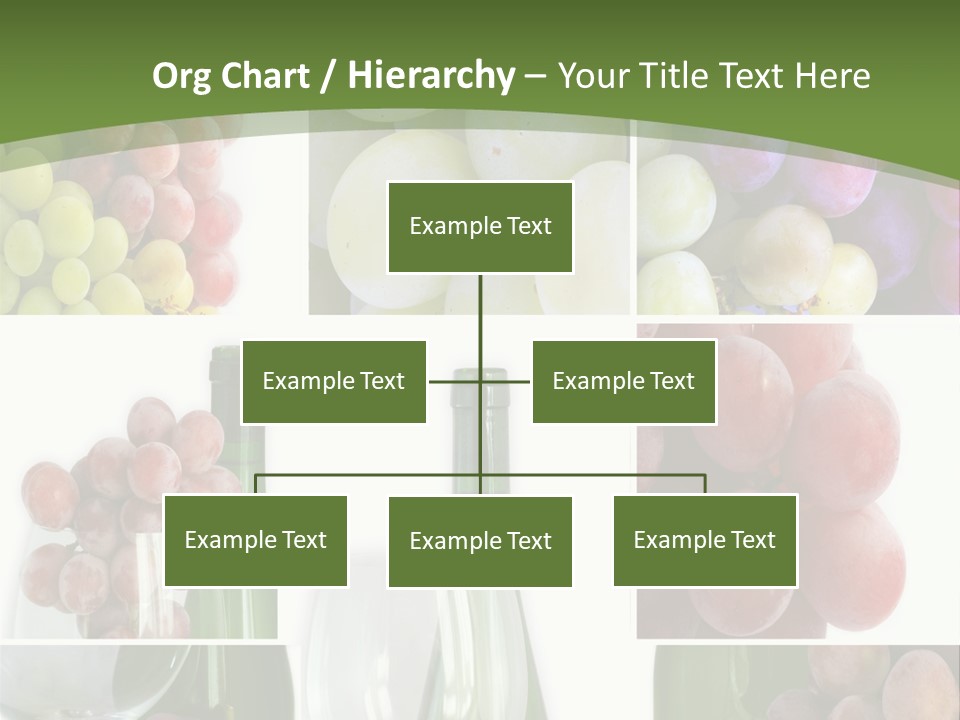 Org Chart / Hierarchy – Your Title Text Here

Example Text

Example Text

Example Text

Example Text

Example Text

Example Text